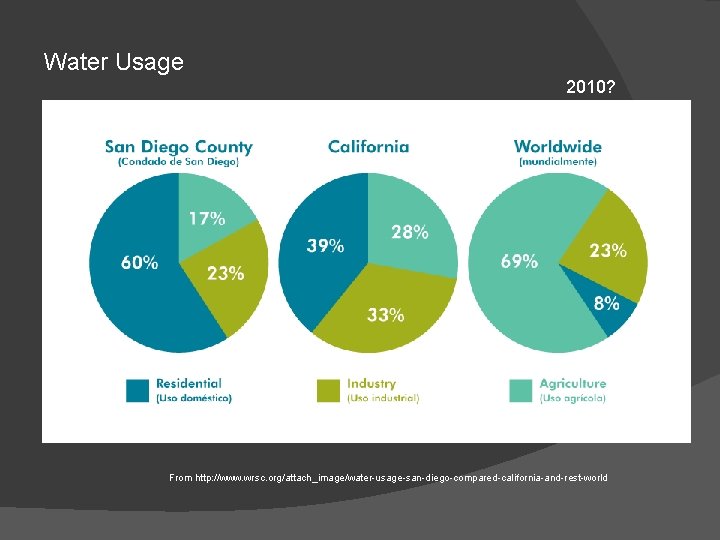 Water Usage

2010?

San Diego County
(Condado de San Diego)

17%
60%
23%

California

39%
28%
33%

Worldwide
(mundialmente)

69%
23%
8%

Residential
(Uso doméstico)

Industry
(Uso industrial)

Agriculture
(Uso agrícola)

From http://www.wrsc.org/attach_image/water-usage-san-diego-compared-california-and-rest-world